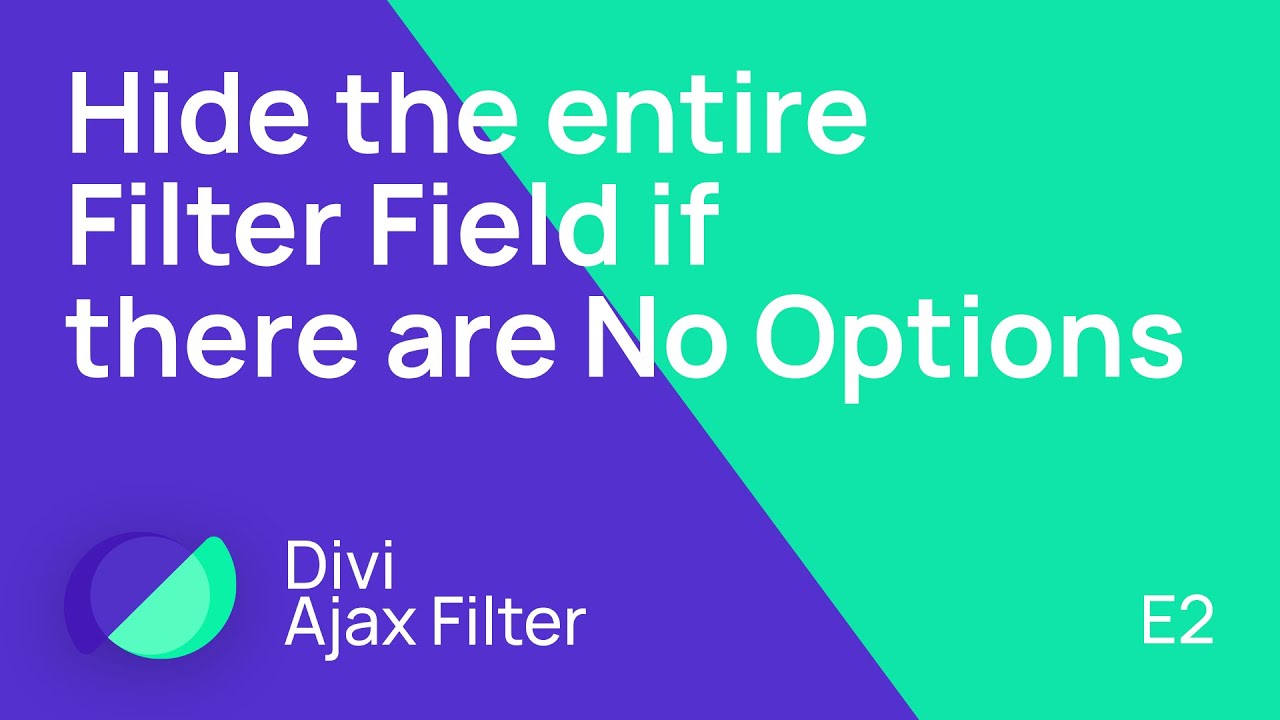 Hide the entire Filter Field if there are No Options

Divi
Ajax Filter

E2